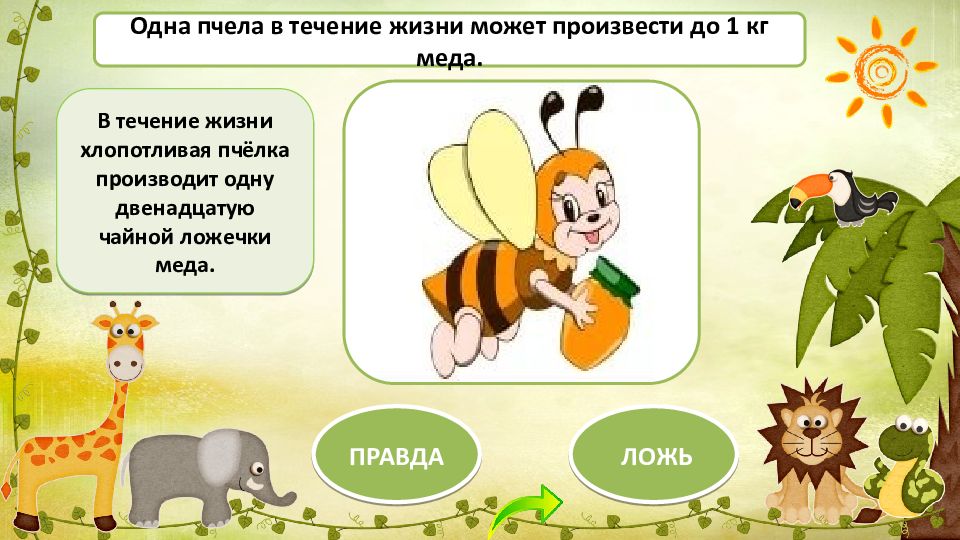 Одна пчела в течение жизни может произвести до 1 кг меда.

В течение жизни хлопотливая пчёлка производит одну двенадцатую чайной ложечки меда.

ПРАВДА

ЛОЖЬ